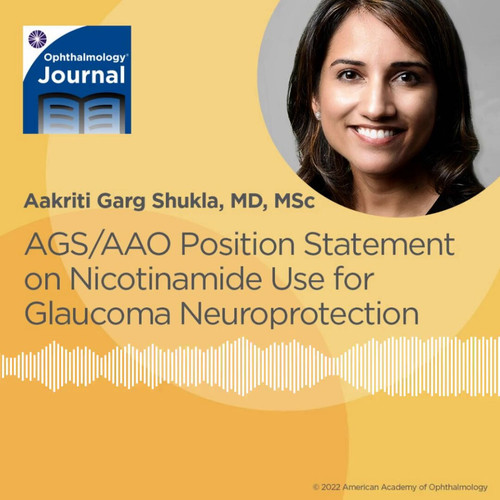 Ophthalmology® Journal

Aakriti Garg Shukla, MD, MSc

AGS/AAO Position Statement on Nicotinamide Use for Glaucoma Neuroprotection

© 2022 American Academy of Ophthalmology